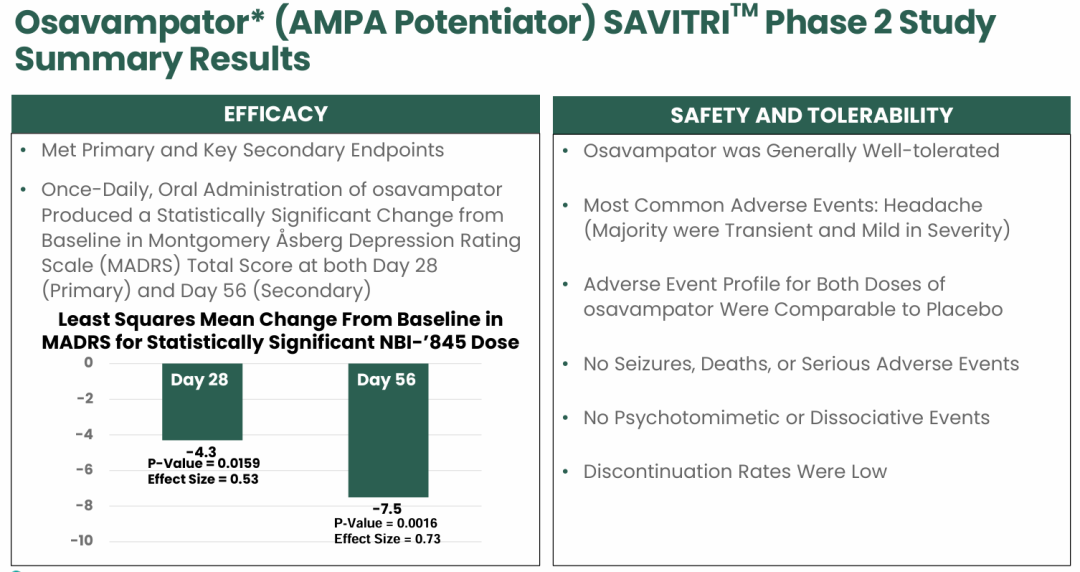 Osavampator* (AMPA Potentiator) SAVITRI™ Phase 2 Study Summary Results

EFFICACY

• Met Primary and Key Secondary Endpoints

• Once-Daily, Oral Administration of osavampator Produced a Statistically Significant Change from Baseline in Montgomery Åsberg Depression Rating Scale (MADRS) Total Score at both Day 28 (Primary) and Day 56 (Secondary)

Least Squares Mean Change From Baseline in MADRS for Statistically Significant NBI-'845 Dose

0
-2
-4
-6
-8
-10

Day 28
-4.3
P-Value = 0.0159
Effect Size = 0.53

Day 56
-7.5
P-Value = 0.0016
Effect Size = 0.73

SAFETY AND TOLERABILITY

• Osavampator was Generally Well-tolerated

• Most Common Adverse Events: Headache (Majority were Transient and Mild in Severity)

• Adverse Event Profile for Both Doses of osavampator Were Comparable to Placebo

• No Seizures, Deaths, or Serious Adverse Events

• No Psychotomimetic or Dissociative Events

• Discontinuation Rates Were Low